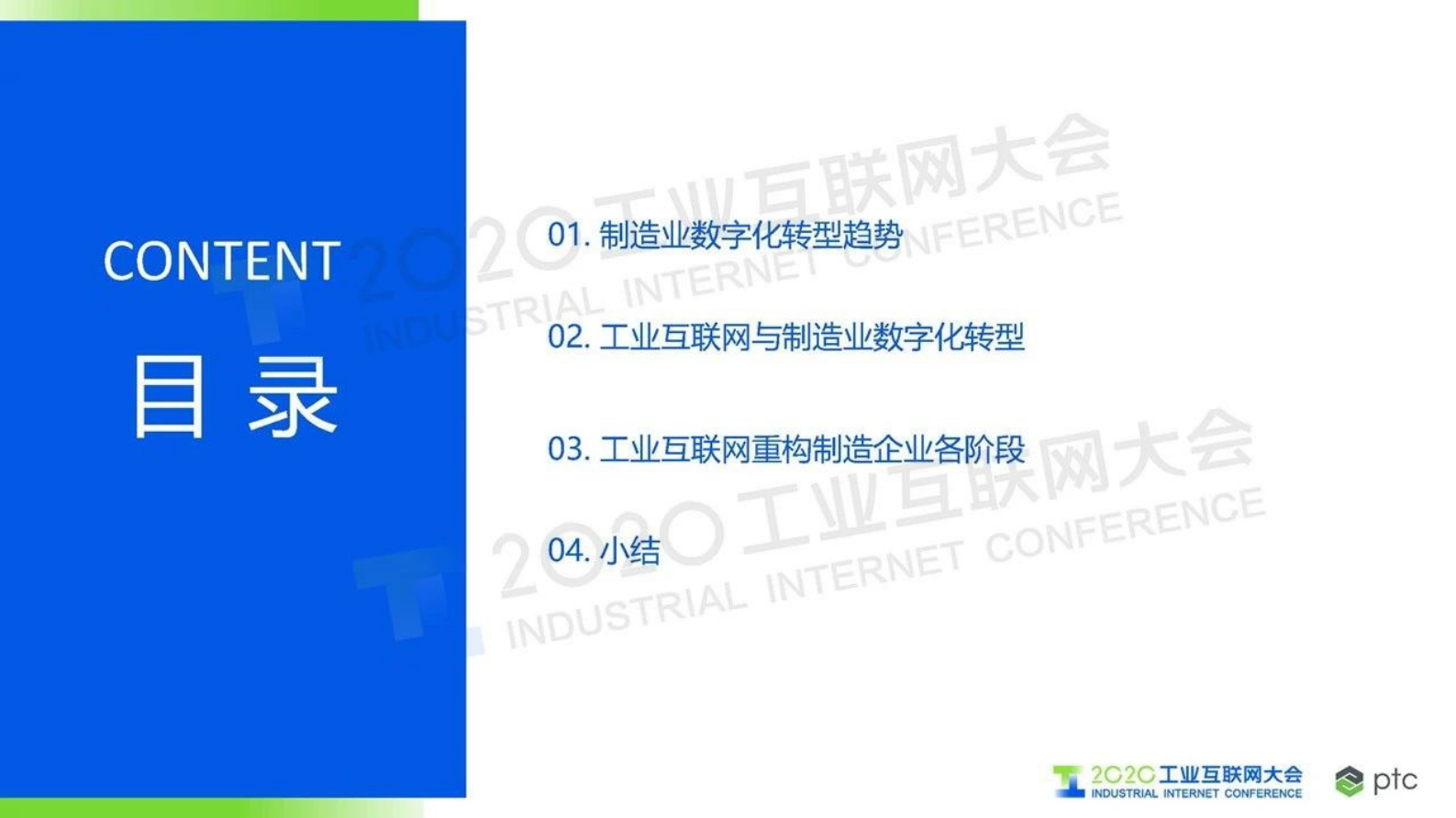 CONTENT

目 录

01. 制造业数字化转型趋势

02. 工业互联网与制造业数字化转型

03. 工业互联网重构制造企业各阶段

04. 小结

2020 工业互联网大会
INDUSTRIAL INTERNET CONFERENCE

2020 工业互联网大会
INDUSTRIAL INTERNET CONFERENCE

2020 工业互联网大会
INDUSTRIAL INTERNET CONFERENCE

ptc